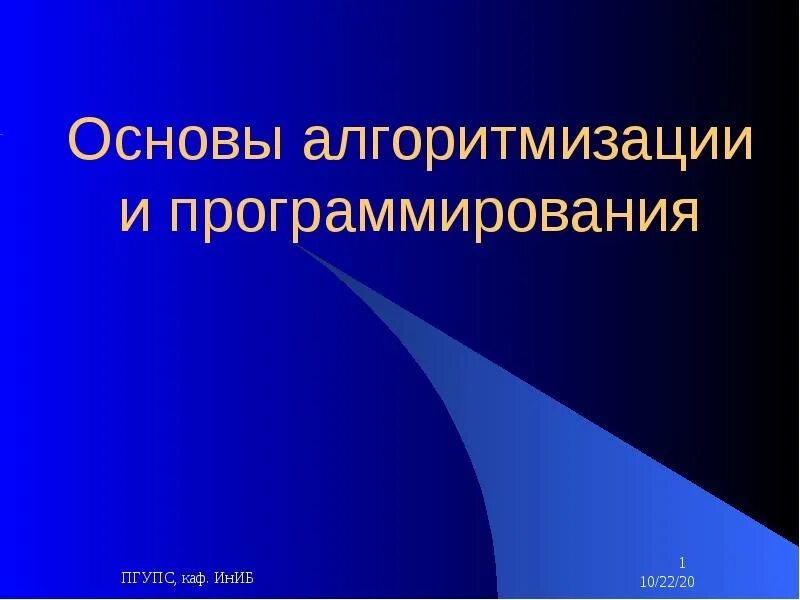 Основы алгоритмизации и программирования

ПГУПС, каф. ИнИБ

1
10/22/20